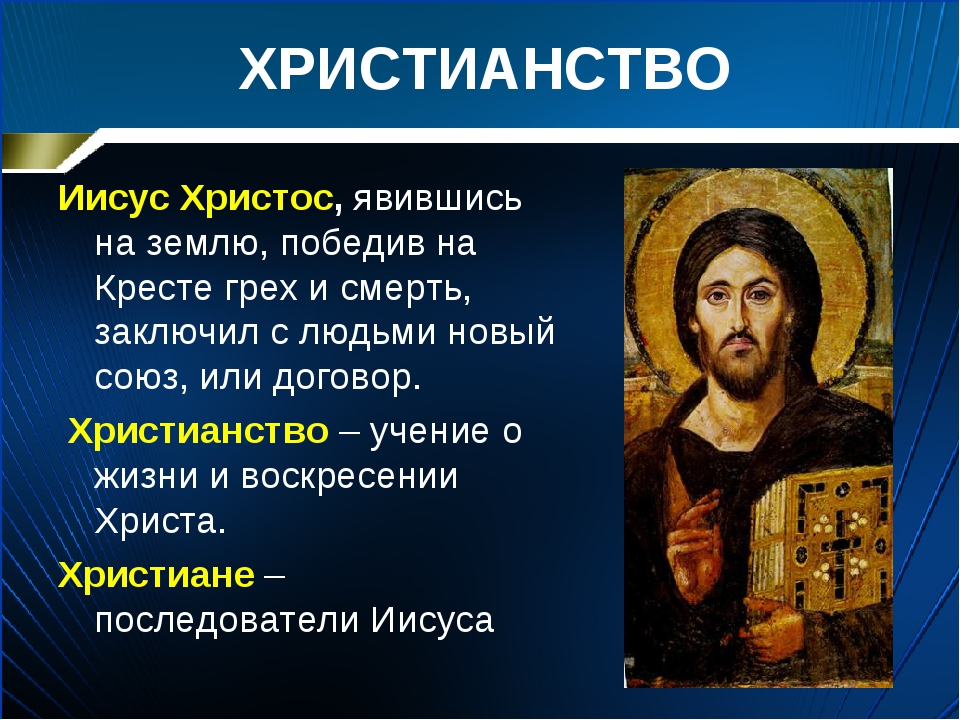 ХРИСТИАНСТВО

Иисус Христос, явившись на землю, победив на Кресте грех и смерть, заключил с людьми новый союз, или договор.

Христианство – учение о жизни и воскресении Христа.

Христиане – последователи Иисуса